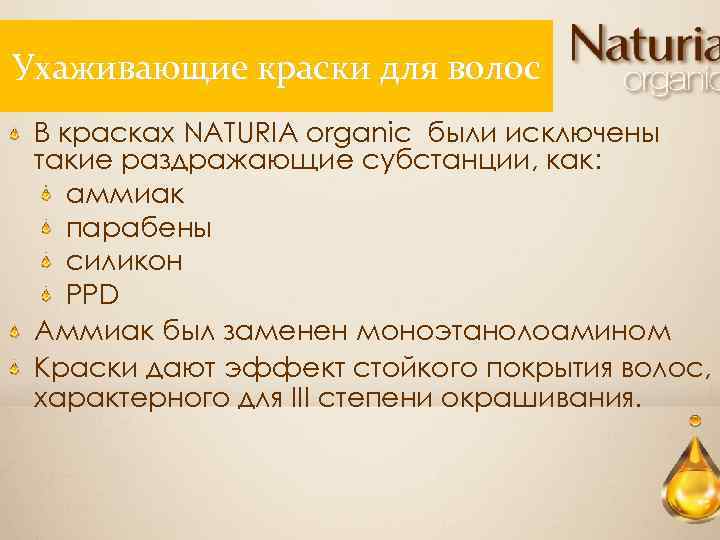 Ухаживающие краски для волос

Naturia
organic

В красках NATURIA organic были исключены такие раздражающие субстанции, как:

аммиак

парабены

силикон

PPD

Аммиак был заменен моноэтанолоамином

Краски дают эффект стойкого покрытия волос, характерного для III степени окрашивания.